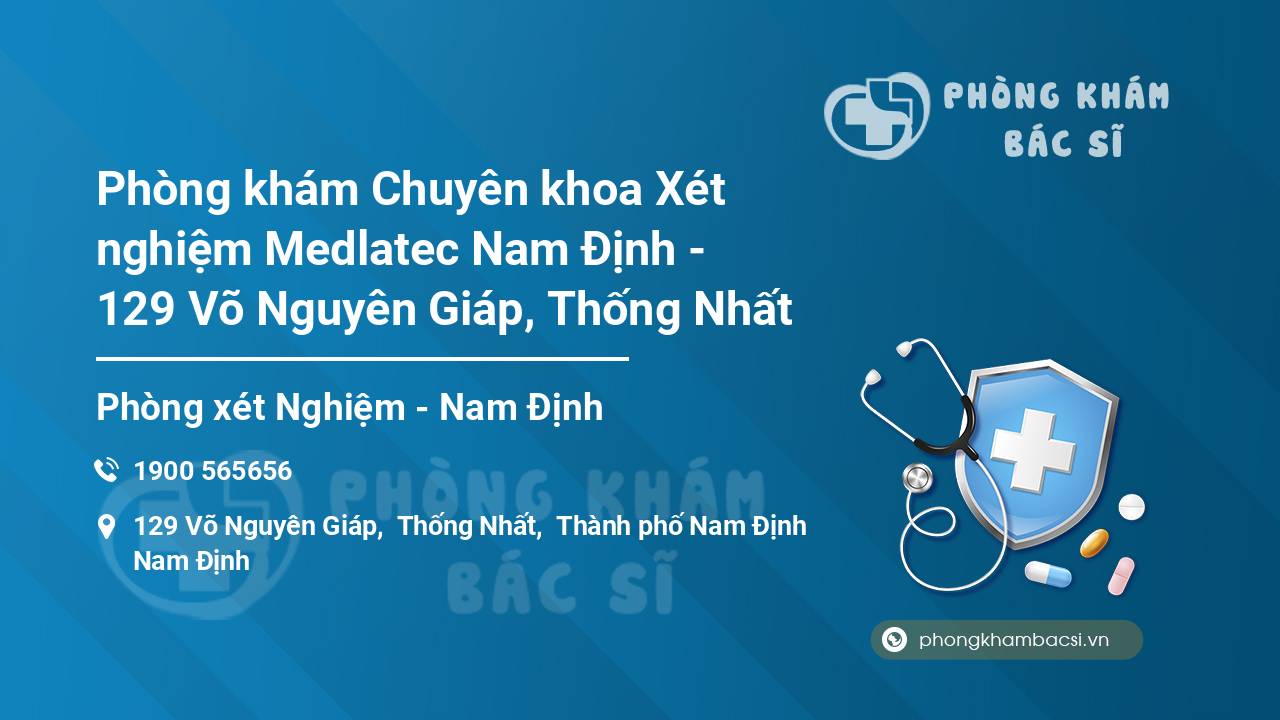 PHÒNG KHÁM BÁC SĨ

Phòng khám Chuyên khoa Xét nghiệm Medlatec Nam Định - 129 Võ Nguyên Giáp, Thống Nhất

Phòng xét Nghiệm - Nam Định

1900 565656

129 Võ Nguyên Giáp, Thống Nhất, Thành phố Nam Định Nam Định

PHÒNG KHÁM BÁC SĨ

phongkhambacsi.vn